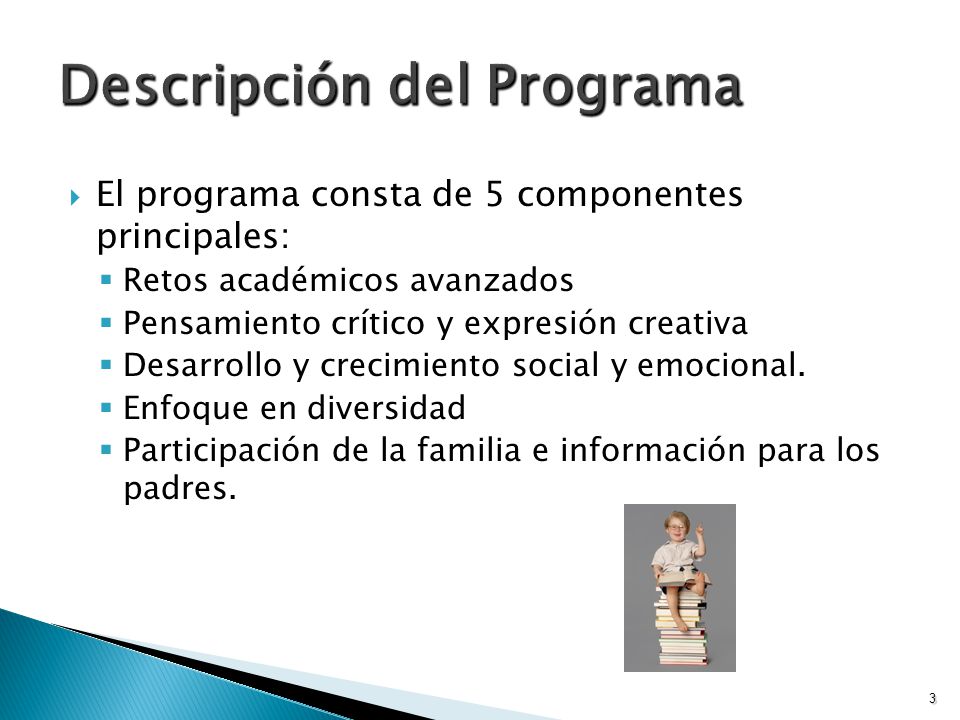 Descripción del Programa

El programa consta de 5 componentes principales:

Retos académicos avanzados

Pensamiento crítico y expresión creativa

Desarrollo y crecimiento social y emocional.

Enfoque en diversidad

Participación de la familia e información para los padres.

3